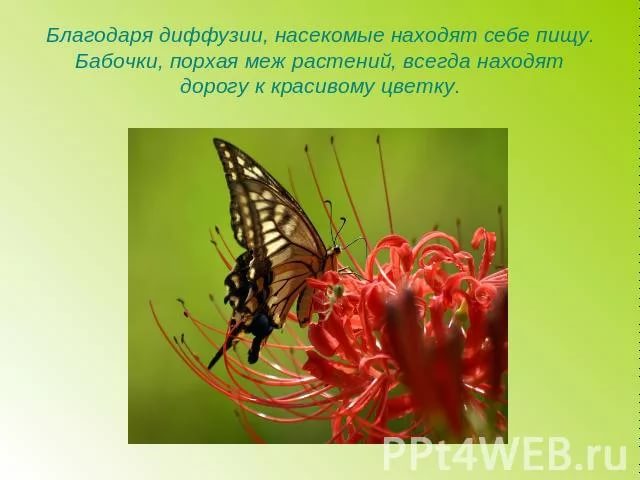 Благодаря диффузии, насекомые находят себе пищу. Бабочки, порхая меж растений, всегда находят дорогу к красивому цветку.

PPt4WEB.ru